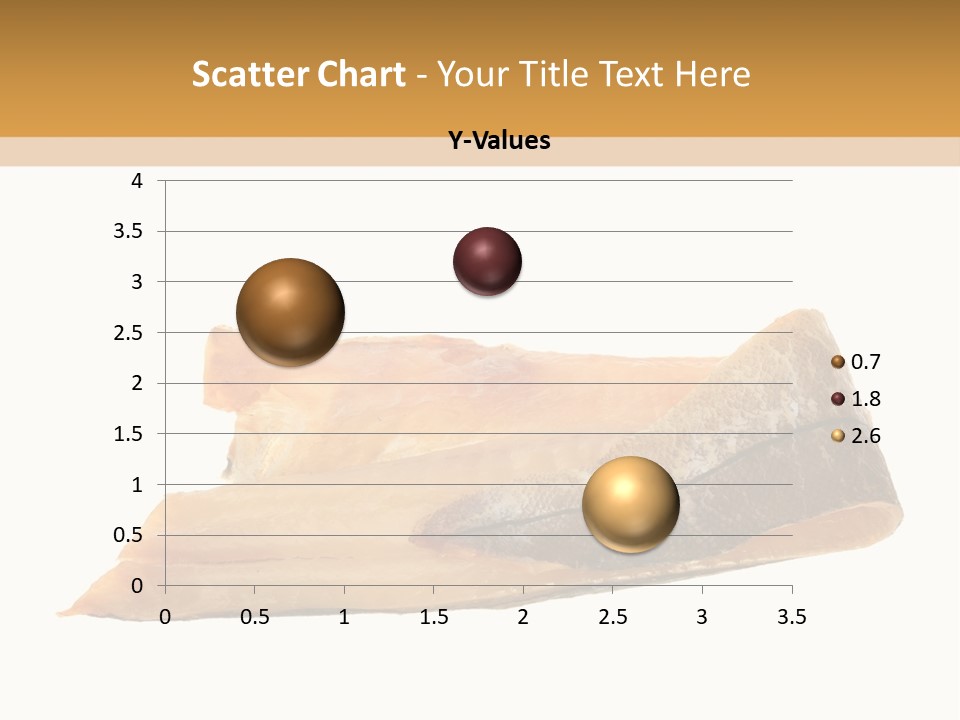 Scatter Chart - Your Title Text Here

Y-Values

4
3.5
3
2.5
2
1.5
1
0.5
0

0 0.5 1 1.5 2 2.5 3 3.5

0.7
1.8
2.6